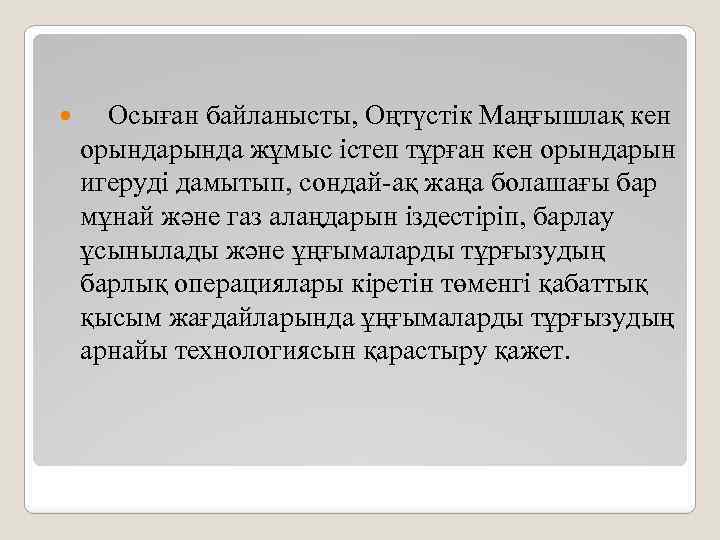 Осыған байланысты, Оңтүстік Маңғышлақ кен орындарында жұмыс істеп тұрған кен орындарын игеруді дамытып, сондай-ақ жаңа болашағы бар мұнай және газ алаңдарын іздестіріп, барлау ұсынылады және ұңғымаларды тұрғызудың барлық операциялары кіретін төменгі қабаттық қысым жағдайларында ұңғымаларды тұрғызудың арнайы технологиясын қарастыру қажет.